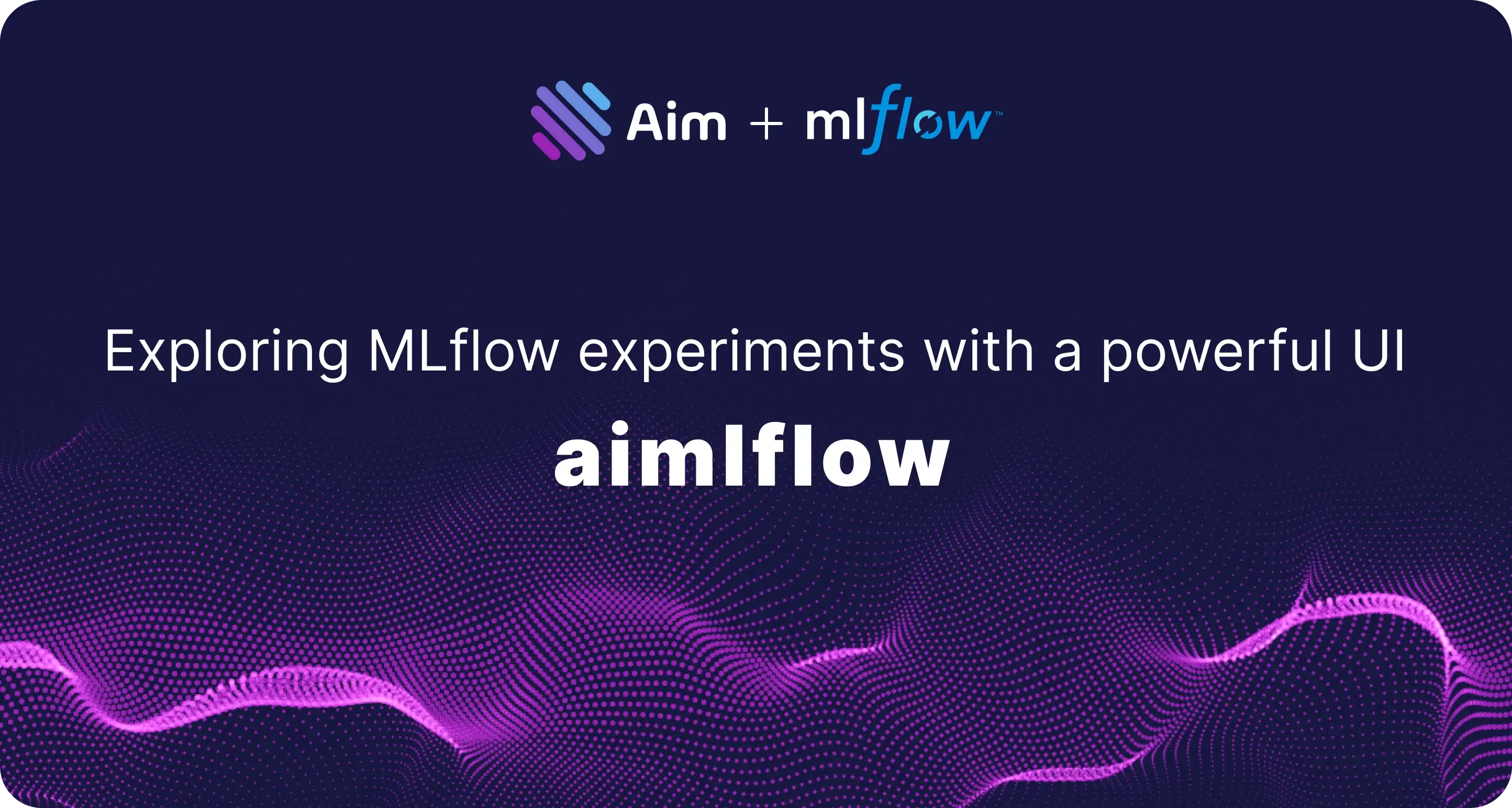 Aim + mlflow™

Exploring MLflow experiments with a powerful UI

aimlflow